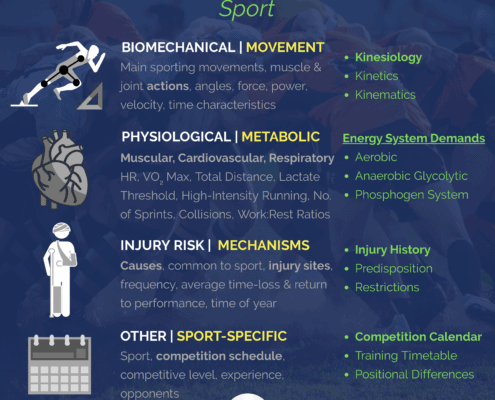 Sport

BIOMECHANICAL | MOVEMENT
Main sporting movements, muscle & joint actions, angles, force, power, velocity, time characteristics

- Kinesiology
- Kinetics
- Kinematics

PHYSIOLOGICAL | METABOLIC
Muscular, Cardiovascular, Respiratory
HR, $VO_2$ Max, Total Distance, Lactate Threshold, High-Intensity Running, No. of Sprints, Collisions, Work:Rest Ratios

Energy System Demands
- Aerobic
- Anaerobic Glycolytic
- Phosphogen System

INJURY RISK | MECHANISMS
Causes, common to sport, injury sites, frequency, average time-loss & return to performance, time of year

- Injury History
- Predisposition
- Restrictions

OTHER | SPORT-SPECIFIC
Sport, competition schedule, competitive level, experience, opponents

- Competition Calendar
- Training Timetable
- Positional Differences